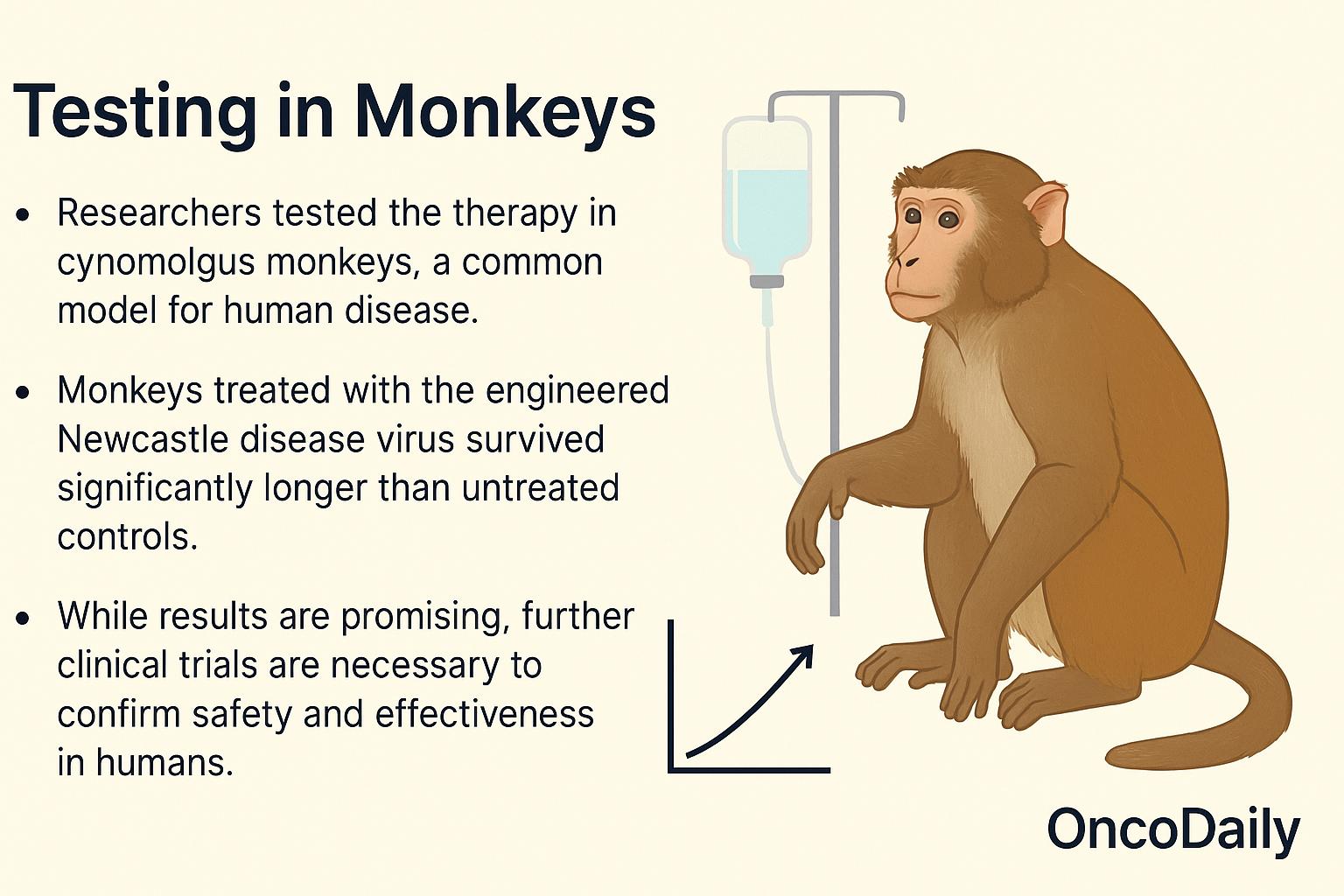 Testing in Monkeys

• Researchers tested the therapy in cynomolgus monkeys, a common model for human disease.

• Monkeys treated with the engineered Newcastle disease virus survived significantly longer than untreated controls.

• While results are promising, further clinical trials are necessary to confirm safety and effectiveness in humans.

OncoDaily